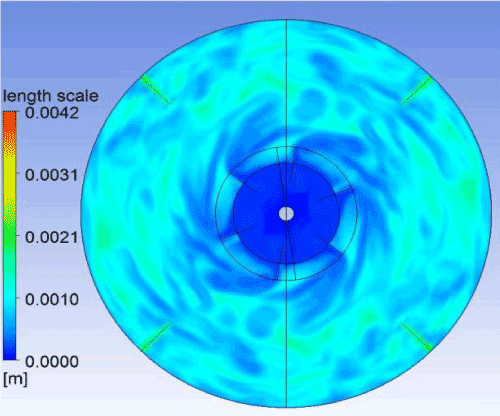 length scale
0.0042
0.0031
0.0021
0.0010
0.0000
[m]